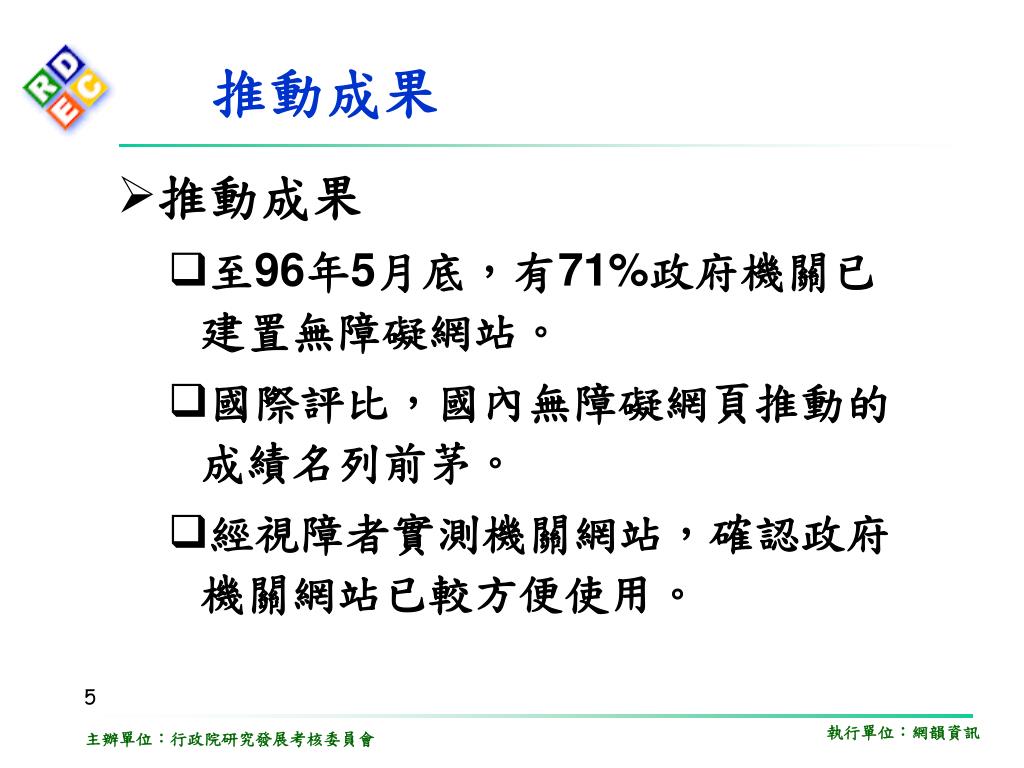 RDEC

推動成果

➢推動成果

❑至96年5月底，有71%政府機關已建置無障礙網站。

❑國際評比，國內無障礙網頁推動的成績名列前茅。

❑經視障者實測機關網站，確認政府機關網站已較方便使用。

5

主辦單位：行政院研究發展考核委員會

執行單位：網韻資訊